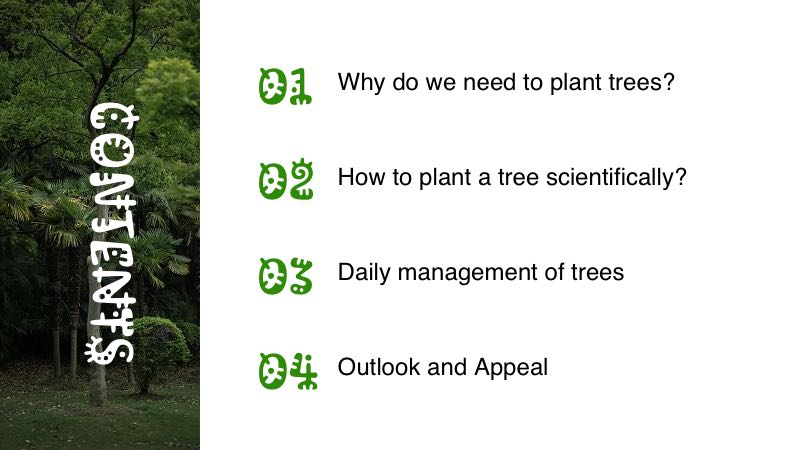 CONTENTS

01 Why do we need to plant trees?

02 How to plant a tree scientifically?

03 Daily management of trees

04 Outlook and Appeal